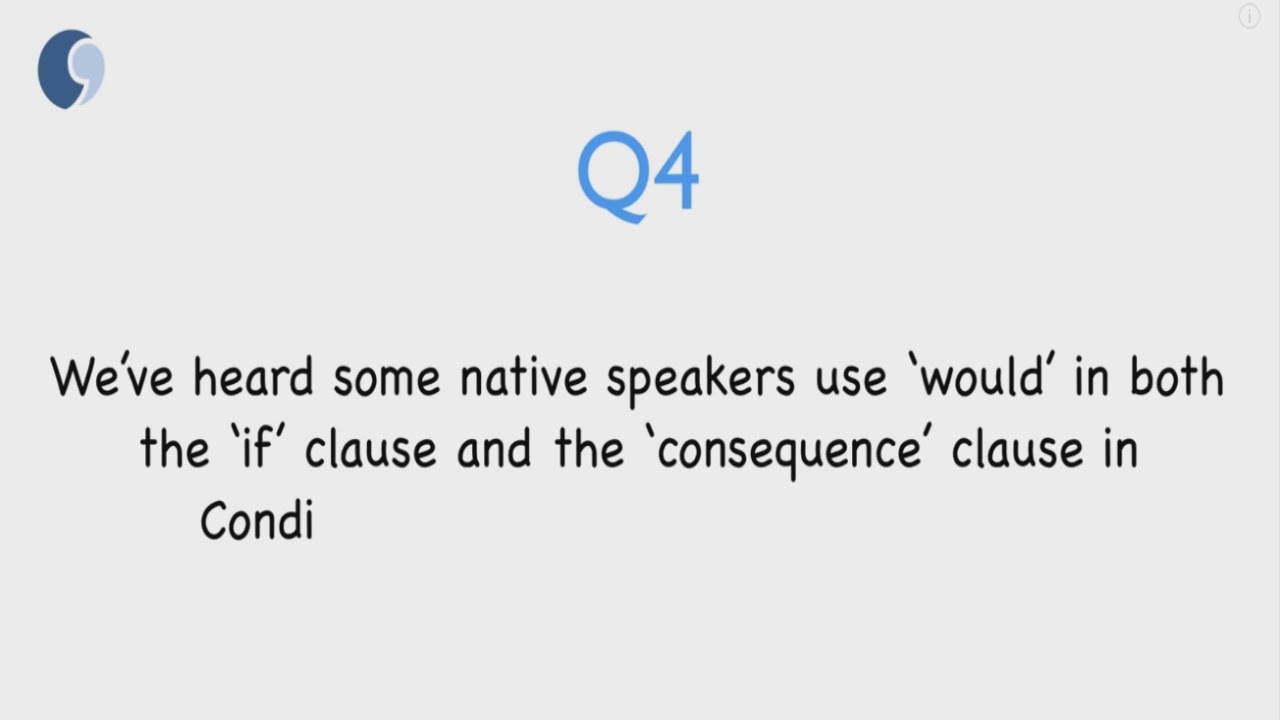 Q4

We've heard some native speakers use 'would' in both the 'if' clause and the 'consequence' clause in Condi